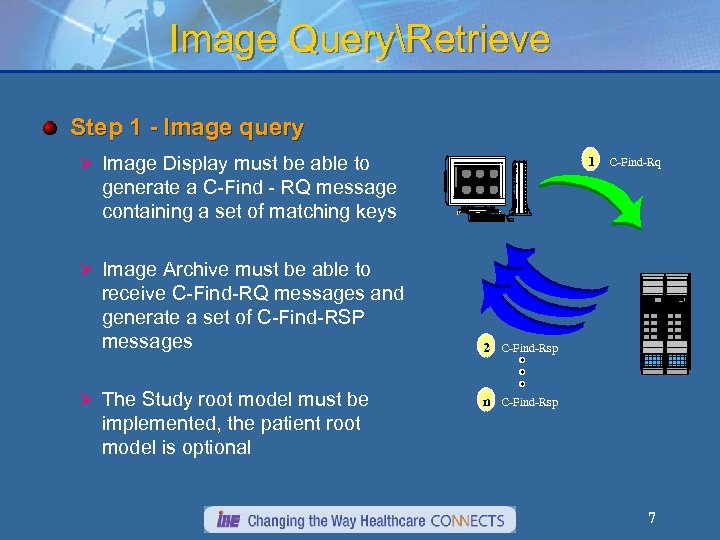 Image Query\Retrieve

Step 1 - Image query

Image Display must be able to generate a C-Find - RQ message containing a set of matching keys

Image Archive must be able to receive C-Find-RQ messages and generate a set of C-Find-RSP messages

The Study root model must be implemented, the patient root model is optional

1 C-Find-Rq

2 C-Find-Rsp

n C-Find-Rsp

IHE Changing the Way Healthcare CONNECTS

7